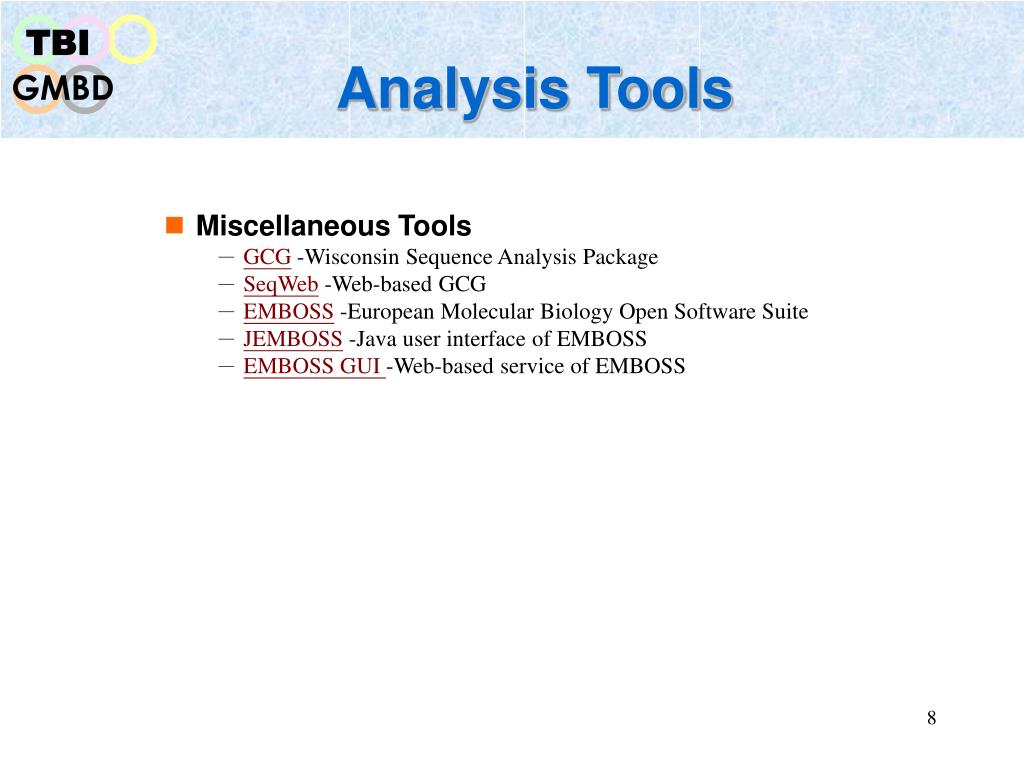 TBI
GMBD

Analysis Tools

Miscellaneous Tools
– GCG -Wisconsin Sequence Analysis Package
– SeqWeb -Web-based GCG
– EMBOSS -European Molecular Biology Open Software Suite
– JEMBOSS -Java user interface of EMBOSS
– EMBOSS GUI -Web-based service of EMBOSS

8